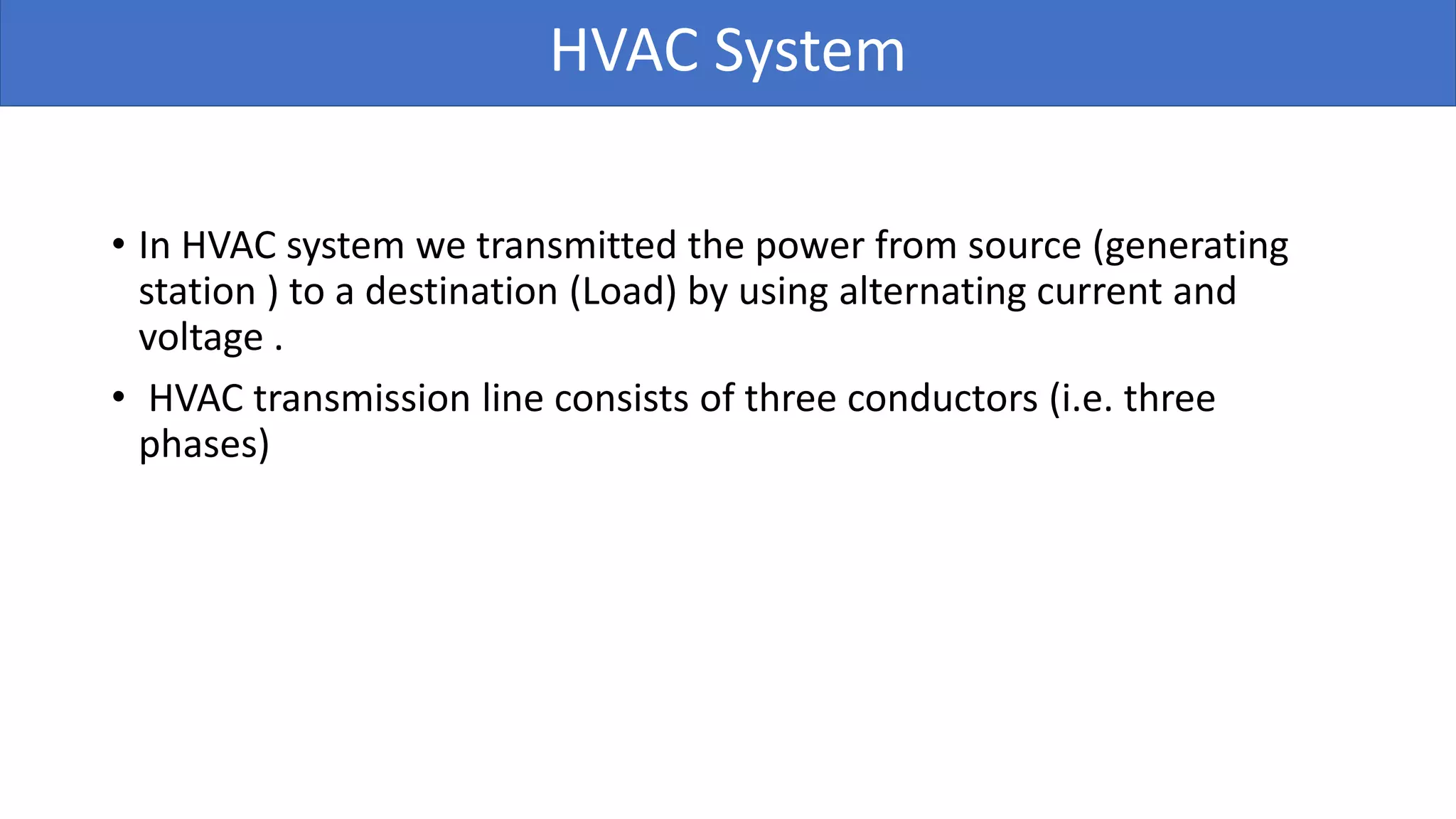 HVAC System

• In HVAC system we transmitted the power from source (generating station ) to a destination (Load) by using alternating current and voltage .

• HVAC transmission line consists of three conductors (i.e. three phases)